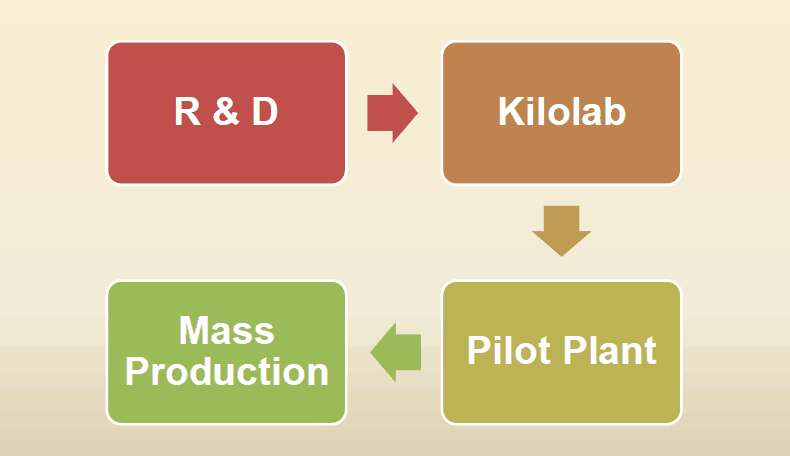 R & D

Kilolab

Pilot Plant

Mass Production